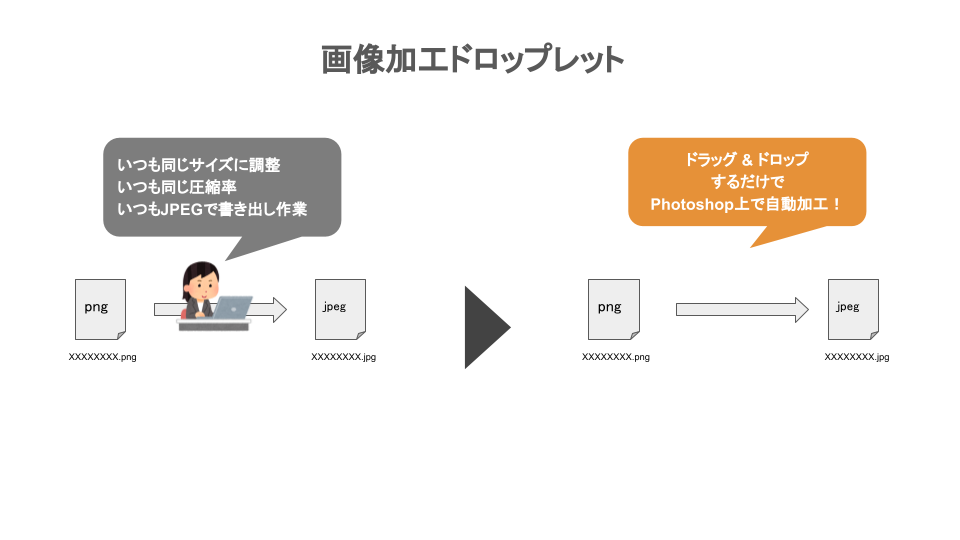 画像加工ドロップレット

いつも同じサイズに調整
いつも同じ圧縮率
いつもJPEGで書き出し作業

png

XXXXXXXX.png

jpeg

XXXXXXXX.jpg

ドラッグ ＆ ドロップ
するだけで
Photoshop上で自動加工！

png

XXXXXXXX.png

jpeg

XXXXXXXX.jpg